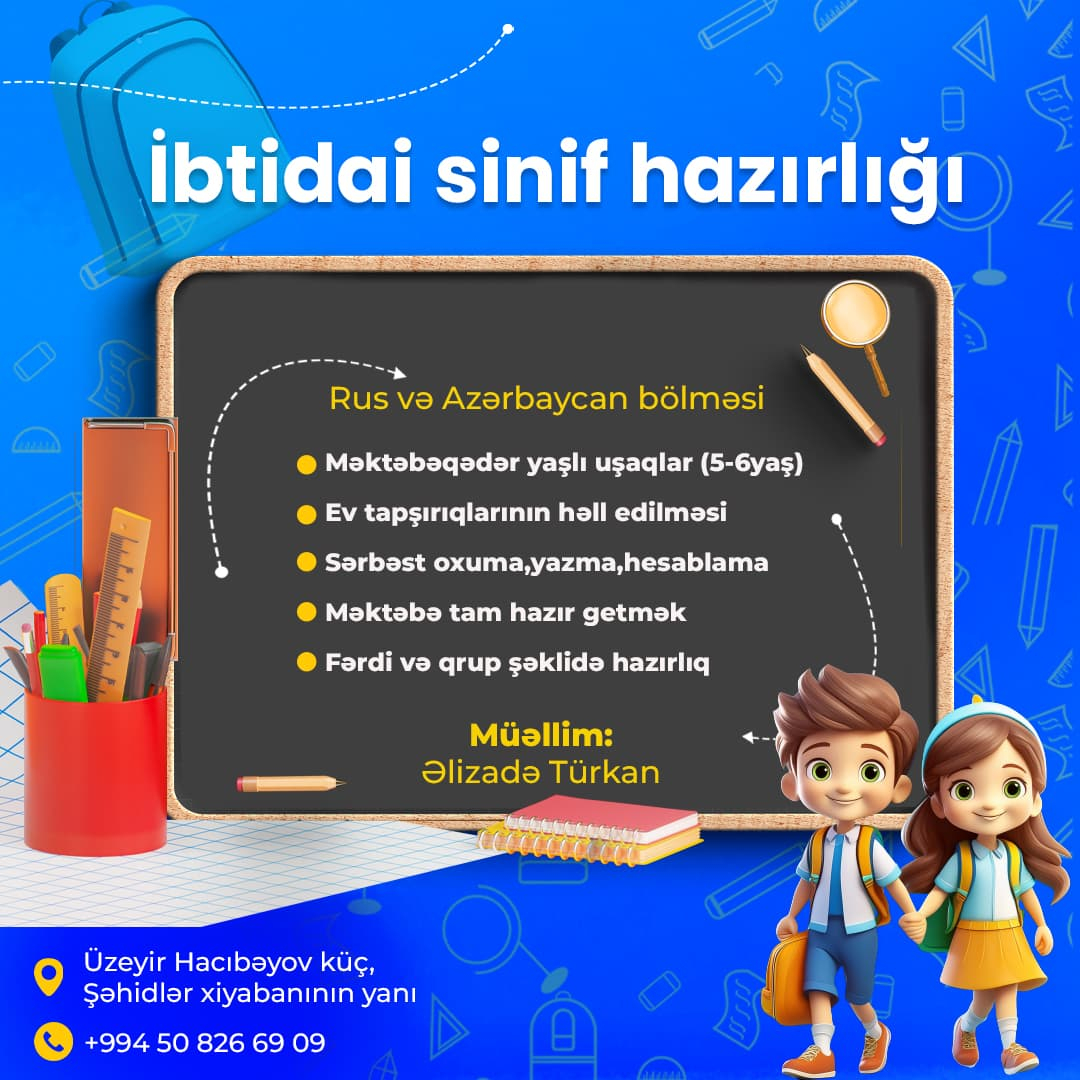 İbtidai sinif hazırlığı

Rus və Azərbaycan bölməsi

Məktəbəqədər yaşlı uşaqlar (5-6yaş)
Ev tapşırıqlarının həll edilməsi
Sərbəst oxuma,yazma,hesablama
Məktəbə tam hazır getmək
Fərdi və qrup şəklidə hazırlıq

Müəllim:
Əlizadə Türkan

Üzeyir Hacıbəyov küç, Şəhidlər xiyabanının yanı

+994 50 826 69 09